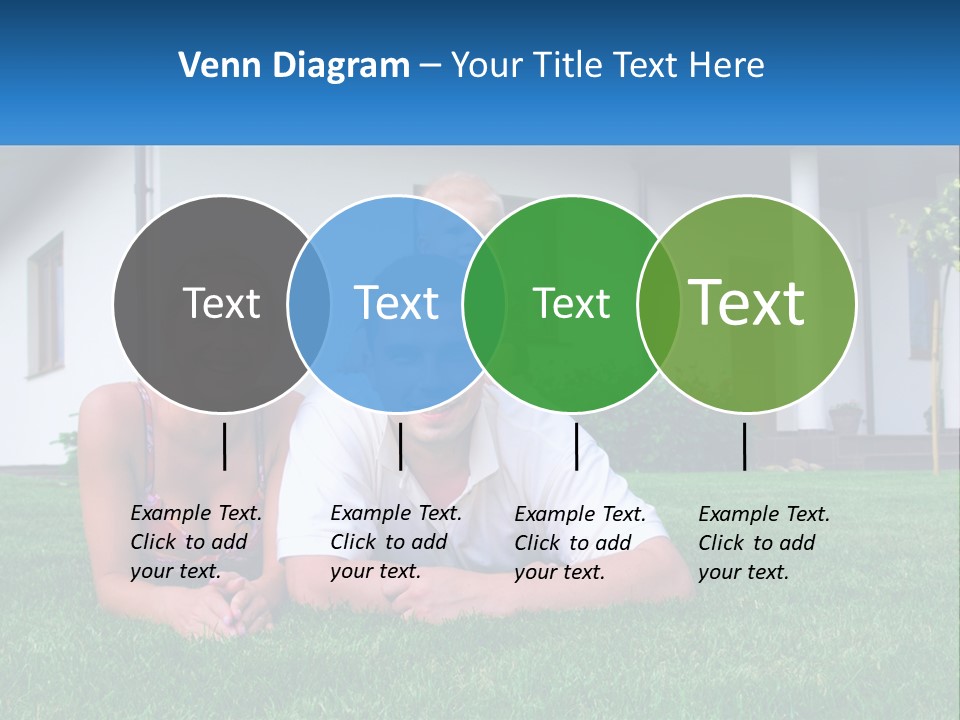 Venn Diagram – Your Title Text Here

Text

Text

Text

Text

Example Text. Click to add your text.

Example Text. Click to add your text.

Example Text. Click to add your text.

Example Text. Click to add your text.